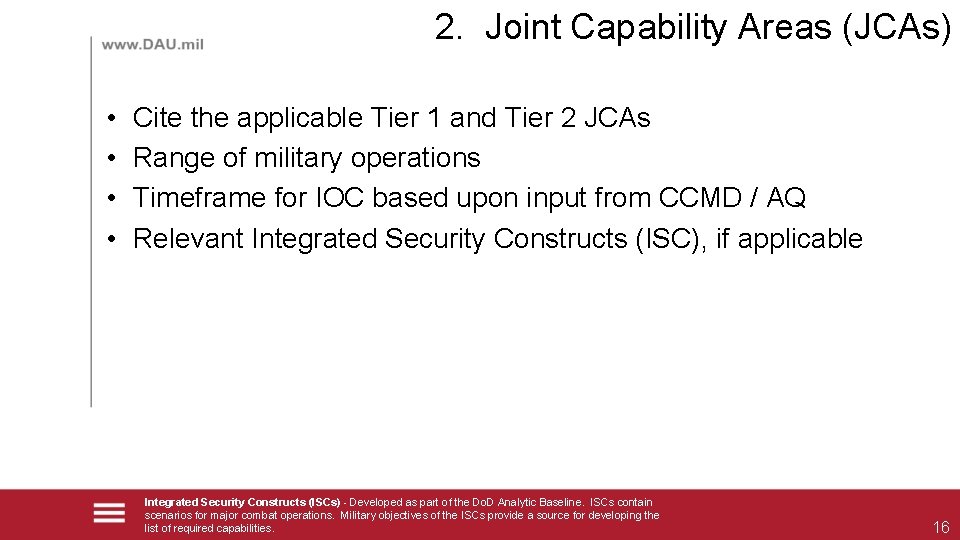 www.DAU.mil

2. Joint Capability Areas (JCAs)

• Cite the applicable Tier 1 and Tier 2 JCAs
• Range of military operations
• Timeframe for IOC based upon input from CCMD / AQ
• Relevant Integrated Security Constructs (ISC), if applicable

Integrated Security Constructs (ISCs) - Developed as part of the DoD Analytic Baseline. ISCs contain scenarios for major combat operations. Military objectives of the ISCs provide a source for developing the list of required capabilities.

16